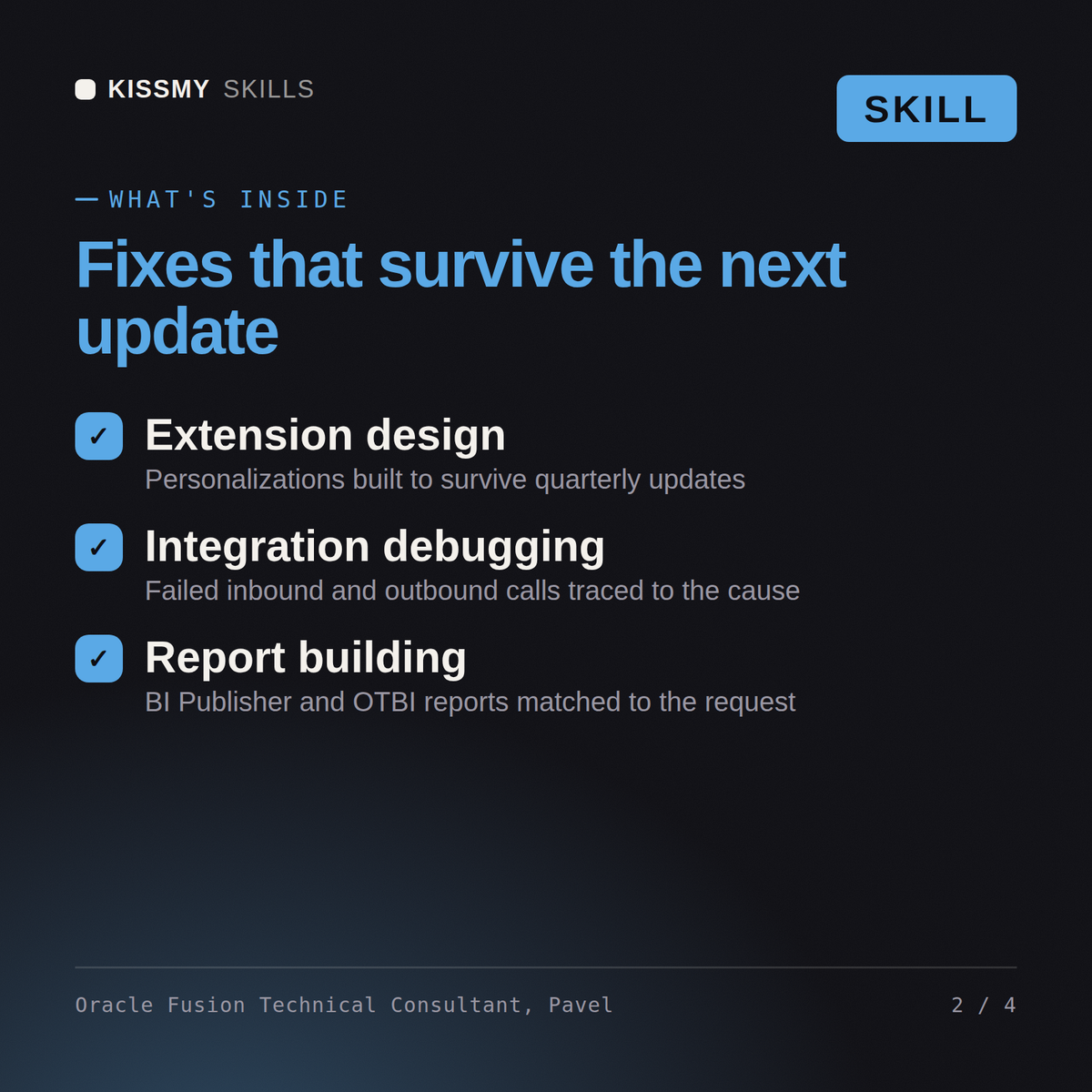 KISSMY SKILLS

SKILL

— WHAT'S INSIDE

Fixes that survive the next update

✓ Extension design
Personalizations built to survive quarterly updates

✓ Integration debugging
Failed inbound and outbound calls traced to the cause

✓ Report building
BI Publisher and OTBI reports matched to the request

Oracle Fusion Technical Consultant, Pavel

2 / 4